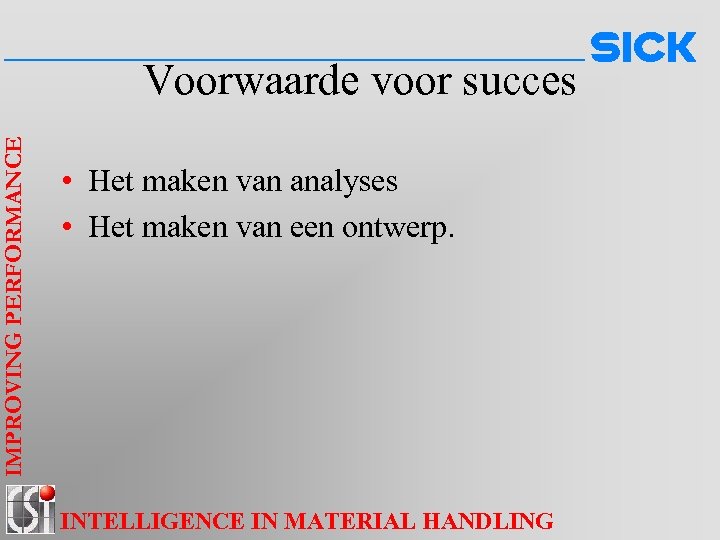 SICK

Voorwaarde voor succes

IMPROVING PERFORMANCE

• Het maken van analyses
• Het maken van een ontwerp.

CSi

INTELLIGENCE IN MATERIAL HANDLING